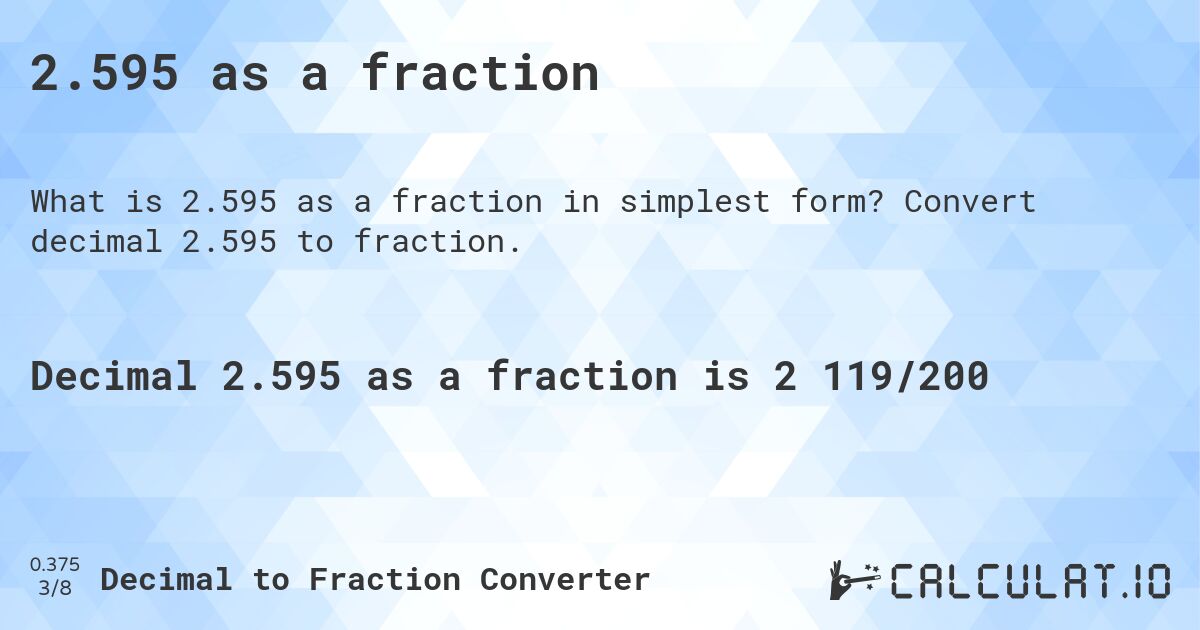 2.595 as a fraction

What is 2.595 as a fraction in simplest form? Convert decimal 2.595 to fraction.

Decimal 2.595 as a fraction is 2 119/200

0.375
3/8
Decimal to Fraction Converter

CALCULAT.IO